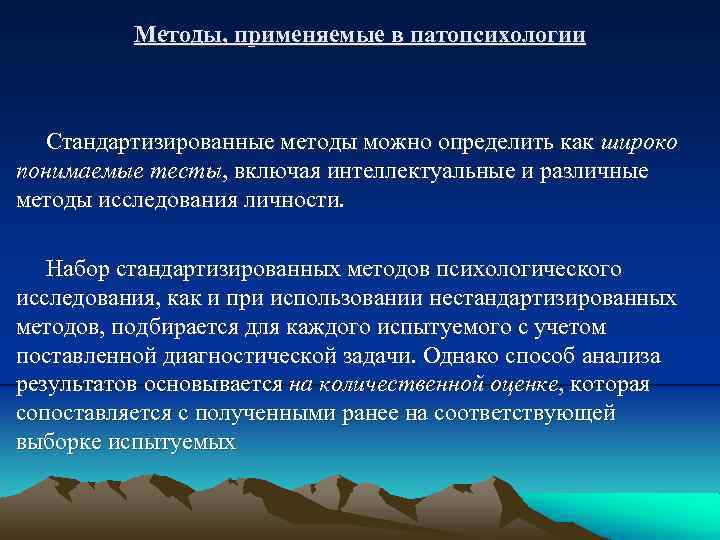 Методы, применяемые в патопсихологии

Стандартизированные методы можно определить как широко понимаемые тесты, включая интеллектуальные и различные методы исследования личности.

Набор стандартизированных методов психологического исследования, как и при использовании нестандартизированных методов, подбирается для каждого испытуемого с учетом поставленной диагностической задачи. Однако способ анализа результатов основывается на количественной оценке, которая сопоставляется с полученными ранее на соответствующей выборке испытуемых